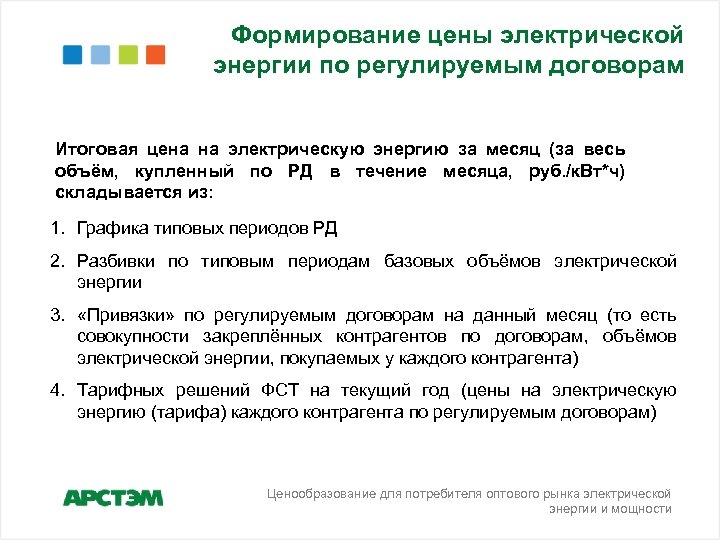 Формирование цены электрической энергии по регулируемым договорам

Итоговая цена на электрическую энергию за месяц (за весь объём, купленный по РД в течение месяца, руб./кВт*ч) складывается из:

1. Графика типовых периодов РД
2. Разбивки по типовым периодам базовых объёмов электрической энергии
3. «Привязки» по регулируемым договорам на данный месяц (то есть совокупности закреплённых контрагентов по договорам, объёмов электрической энергии, покупаемых у каждого контрагента)
4. Тарифных решений ФСТ на текущий год (цены на электрическую энергию (тарифа) каждого контрагента по регулируемым договорам)

АРСТЭМ

Ценообразование для потребителя оптового рынка электрической энергии и мощности